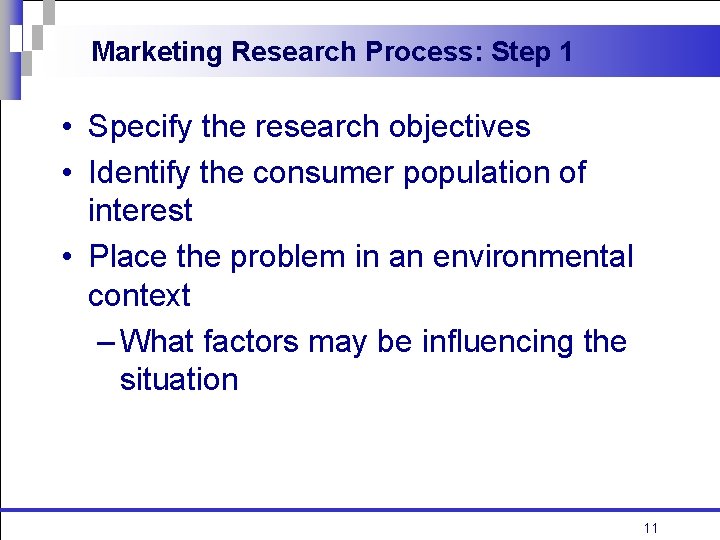 Marketing Research Process: Step 1

• Specify the research objectives
• Identify the consumer population of interest
• Place the problem in an environmental context
– What factors may be influencing the situation

11